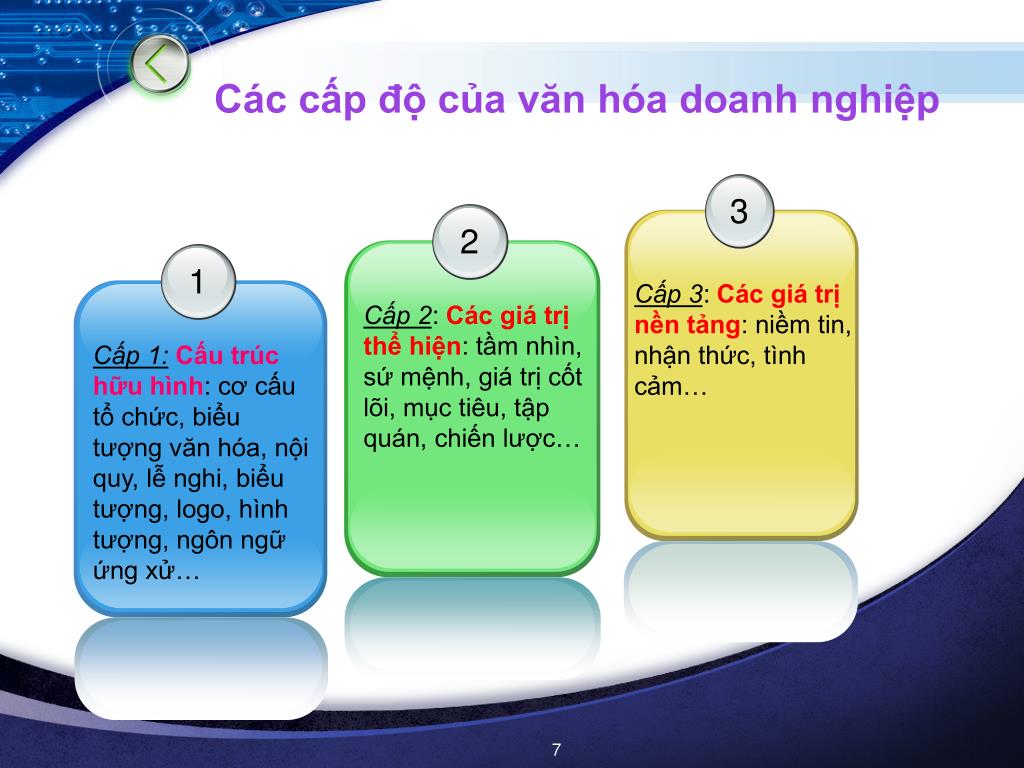 Các cấp độ của văn hóa doanh nghiệp

1

Cấp 1: Cấu trúc hữu hình: cơ cấu tổ chức, biểu tượng văn hóa, nội quy, lễ nghi, biểu tượng, logo, hình tượng, ngôn ngữ ứng xử…

2

Cấp 2: Các giá trị thể hiện: tầm nhìn, sứ mệnh, giá trị cốt lõi, mục tiêu, tập quán, chiến lược…

3

Cấp 3: Các giá trị nền tảng: niềm tin, nhận thức, tình cảm…

7